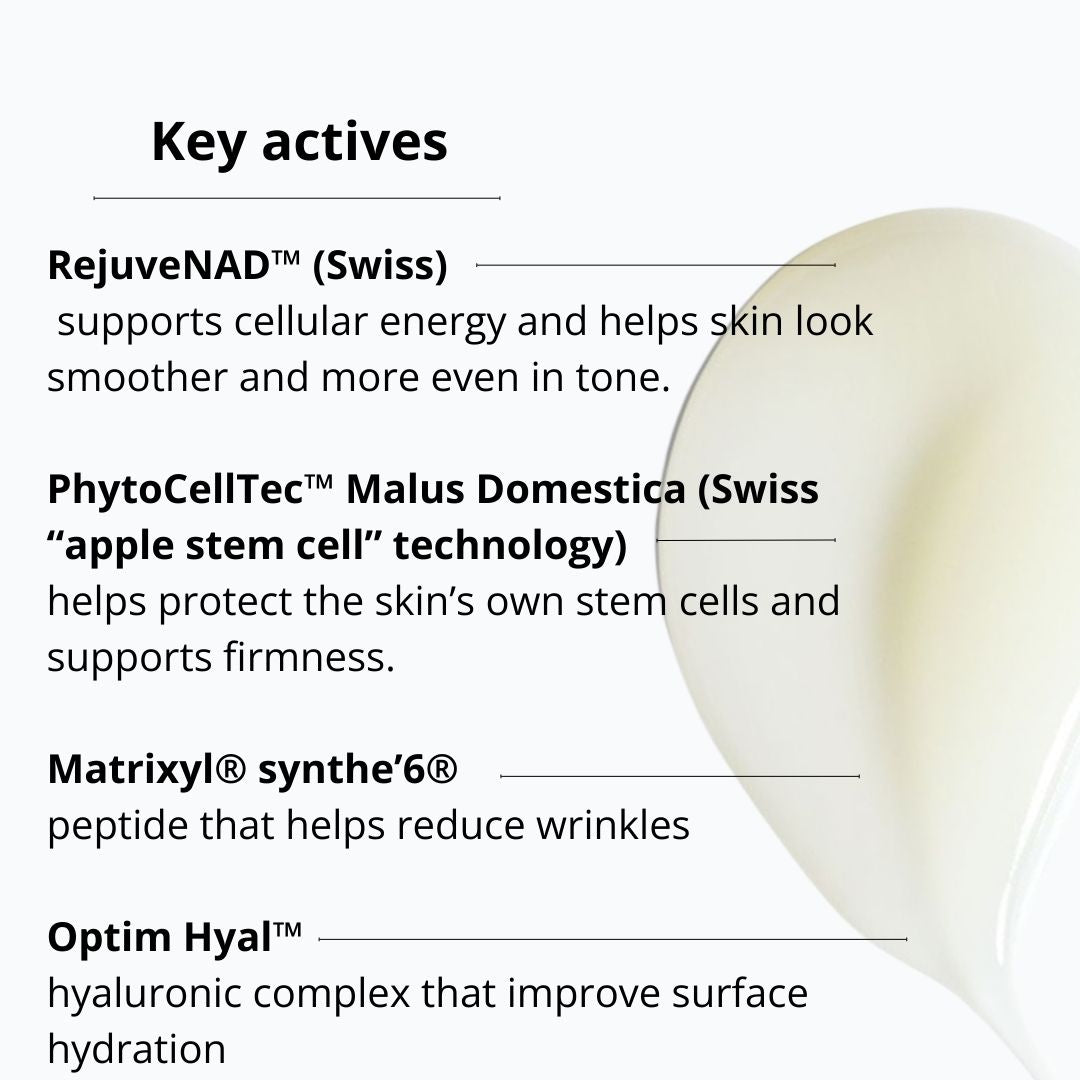 Key actives

RejuveNAD™ (Swiss)
supports cellular energy and helps skin look smoother and more even in tone.

PhytoCellTec™ Malus Domestica (Swiss “apple stem cell” technology)
helps protect the skin’s own stem cells and supports firmness.

Matrixyl® synthe’6®
peptide that helps reduce wrinkles

Optim Hyal™
hyaluronic complex that improve surface hydration